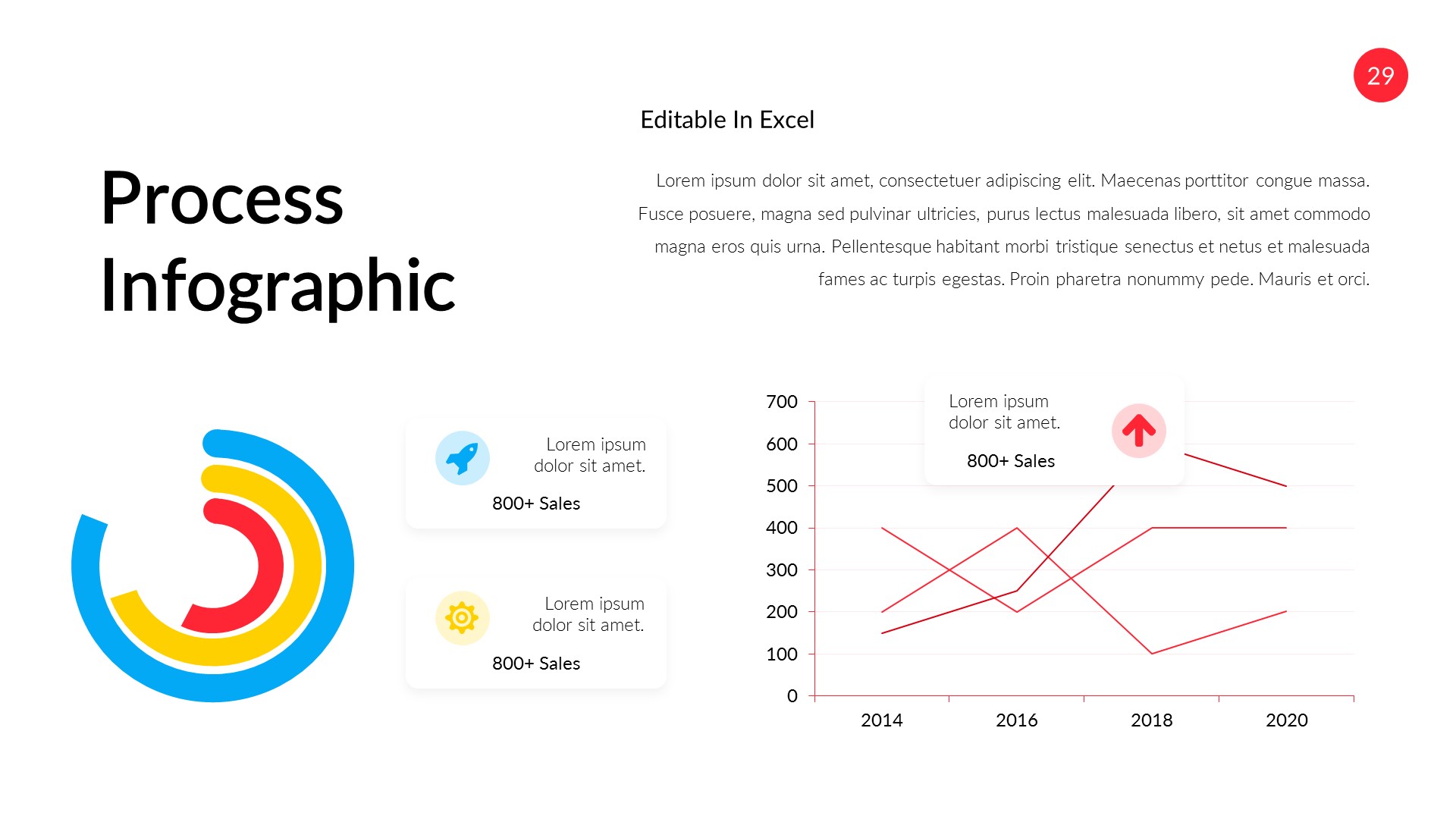 29

Editable In Excel

Process Infographic

Lorem ipsum dolor sit amet, consectetuer adipiscing elit. Maecenas porttitor congue massa. Fusce posuere, magna sed pulvinar ultricies, purus lectus malesuada libero, sit amet commodo magna eros quis urna. Pellentesque habitant morbi tristique senectus et netus et malesuada fames ac turpis egestas. Proin pharetra nonummy pede. Mauris et orci.

Lorem ipsum dolor sit amet.

800+ Sales

Lorem ipsum dolor sit amet.

800+ Sales

Lorem ipsum dolor sit amet.

800+ Sales

700
600
500
400
300
200
100
0

2014
2016
2018
2020